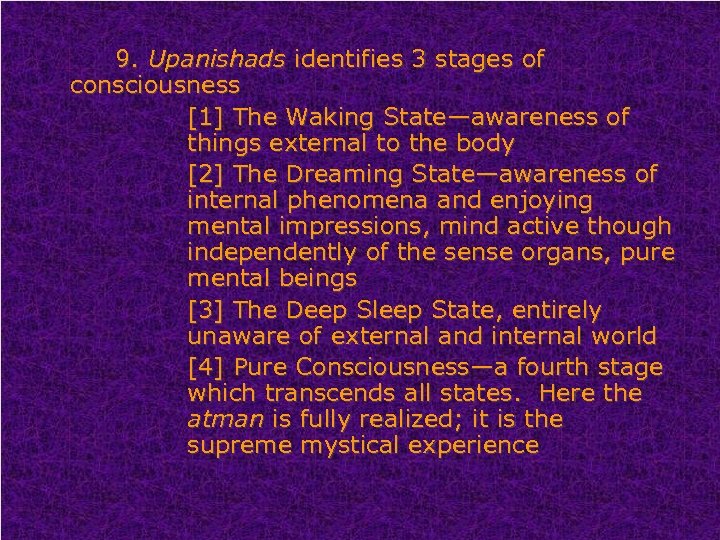 9. Upanishads identifies 3 stages of consciousness

[1] The Waking State—awareness of things external to the body

[2] The Dreaming State—awareness of internal phenomena and enjoying mental impressions, mind active though independently of the sense organs, pure mental beings

[3] The Deep Sleep State, entirely unaware of external and internal world

[4] Pure Consciousness—a fourth stage which transcends all states. Here the atman is fully realized; it is the supreme mystical experience